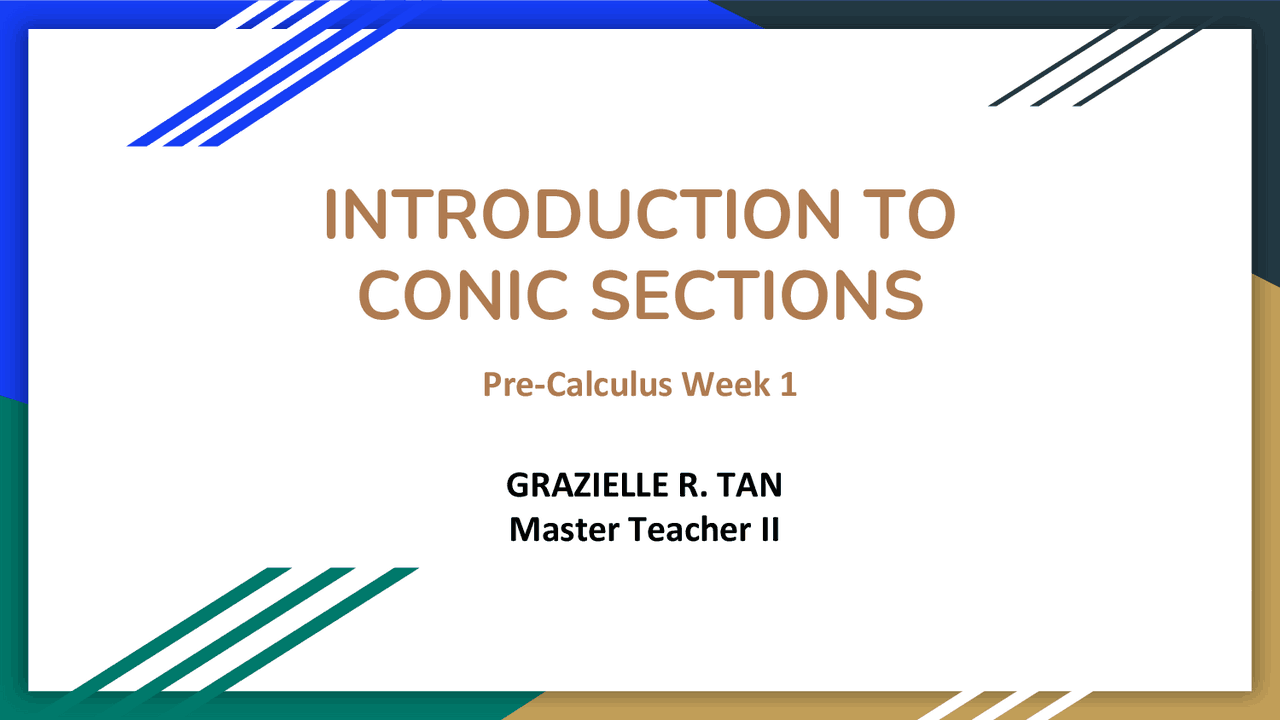 INTRODUCTION TO CONIC SECTIONS

Pre-Calculus Week 1

GRAZIELLE R. TAN
Master Teacher II